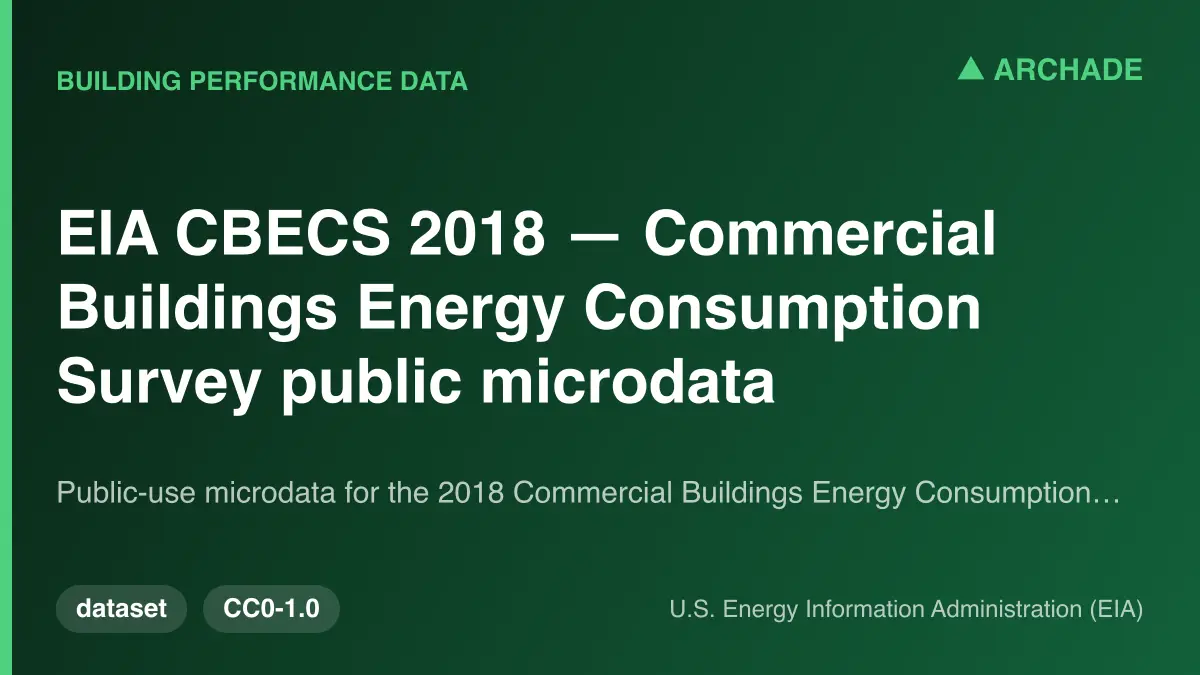 BUILDING PERFORMANCE DATA

▲ ARCHADE

EIA CBECS 2018 — Commercial Buildings Energy Consumption Survey public microdata

Public-use microdata for the 2018 Commercial Buildings Energy Consumption…

dataset

CC0-1.0

U.S. Energy Information Administration (EIA)